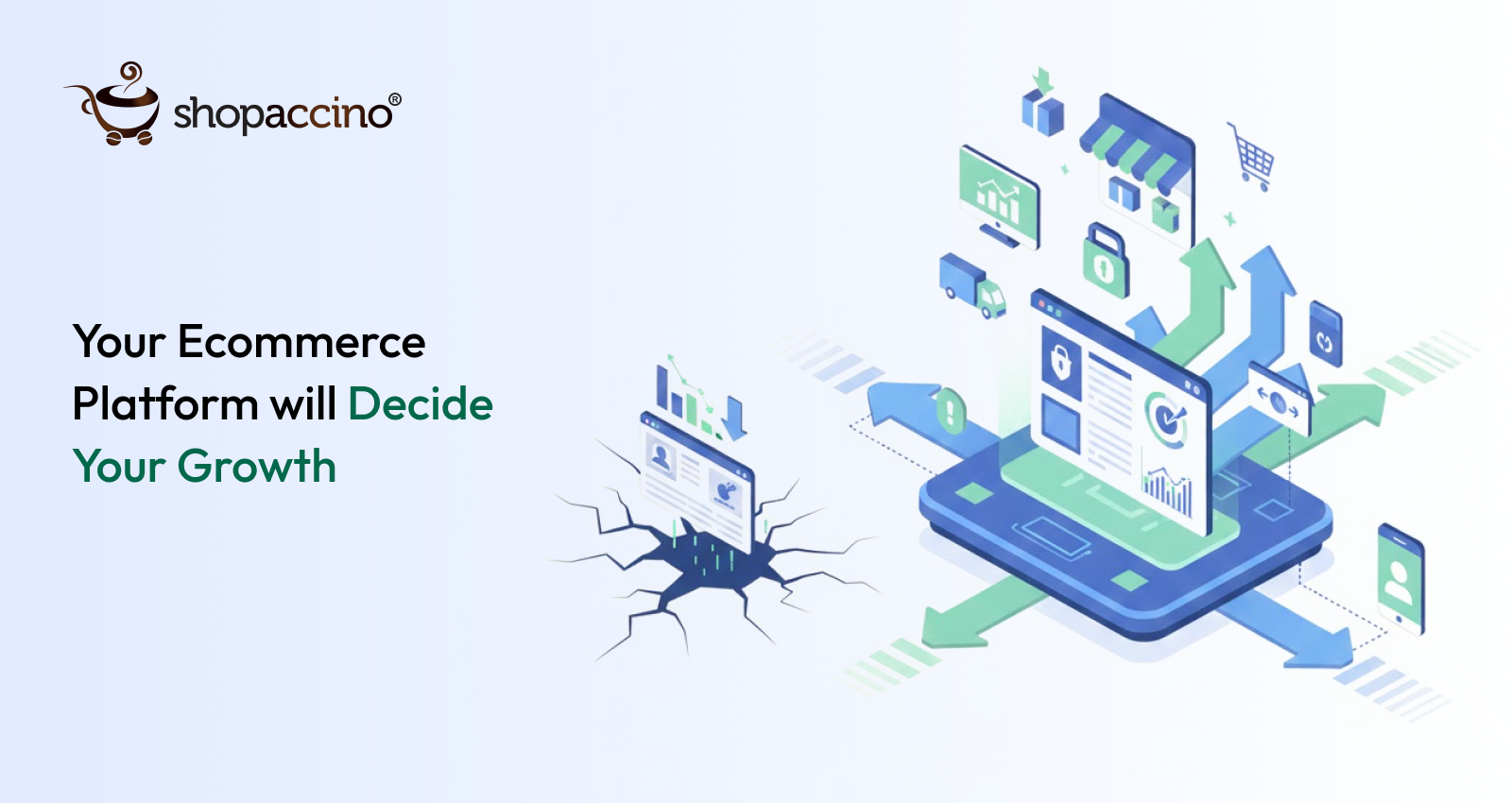 shopaccino®

Your Ecommerce Platform will Decide Your Growth